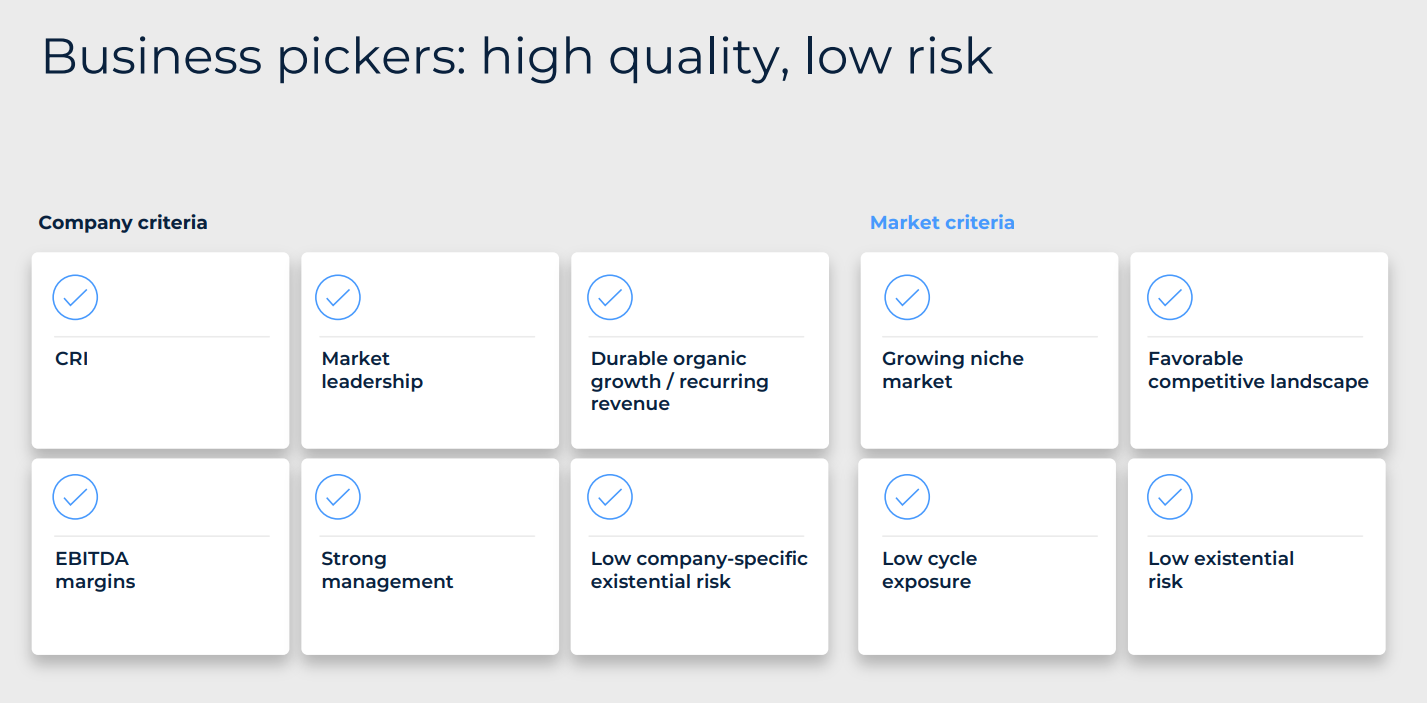 Business pickers: high quality, low risk

Company criteria

CRI

Market leadership

Durable organic growth / recurring revenue

EBITDA margins

Strong management

Low company-specific existential risk

Market criteria

Growing niche market

Favorable competitive landscape

Low cycle exposure

Low existential risk